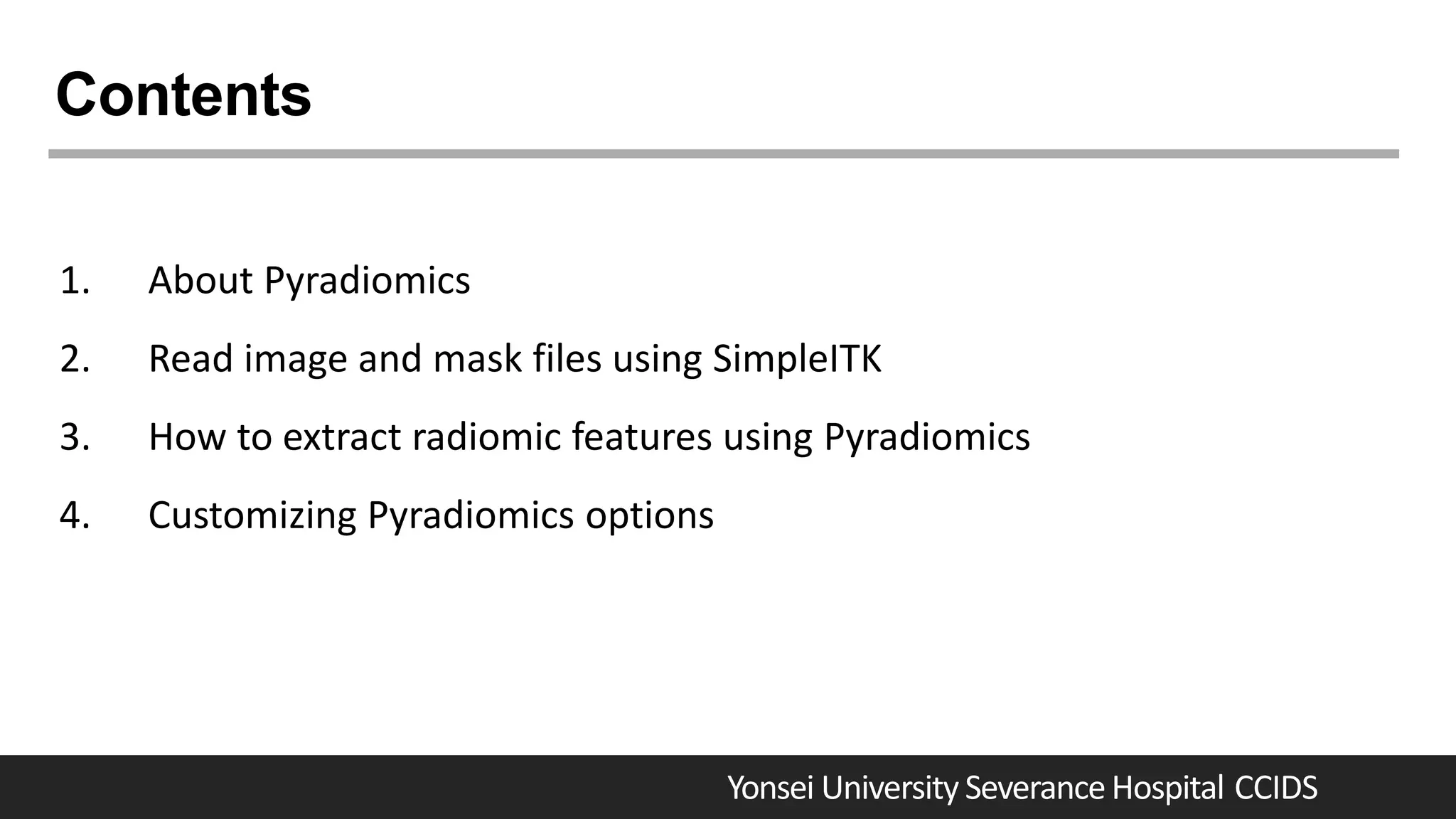 Contents

1. About Pyradiomics

2. Read image and mask files using SimpleITK

3. How to extract radiomic features using Pyradiomics

4. Customizing Pyradiomics options

Yonsei University Severance Hospital CCIDS